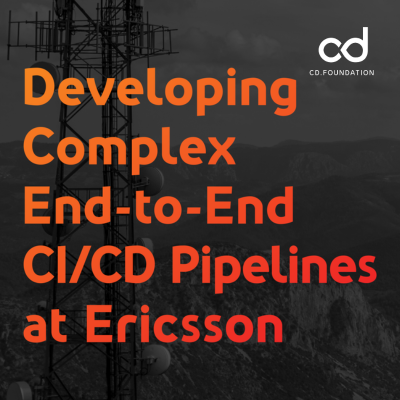 cd
CD.FOUNDATION

Developing Complex End-to-End CI/CD Pipelines at Ericsson